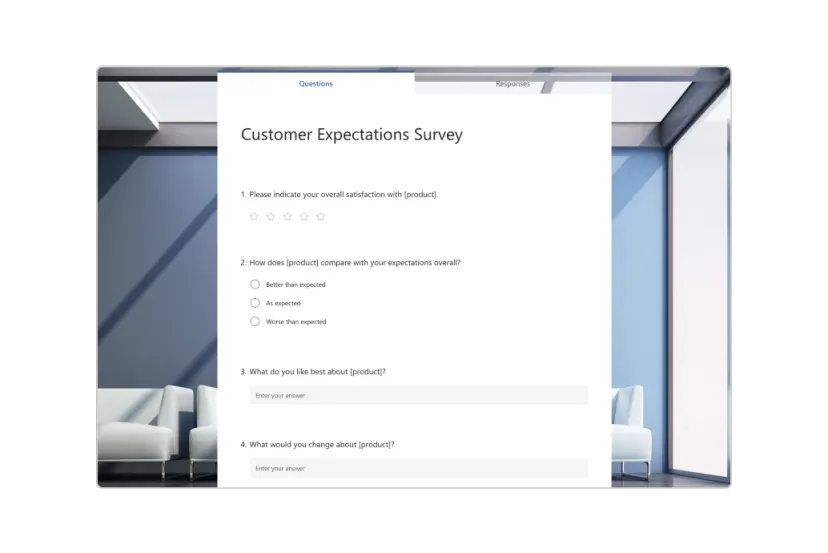 Questions
Responses

Customer Expectations Survey

1. Please indicate your overall satisfaction with [product].

2. How does [product] compare with your expectations overall?

Better than expected

As expected

Worse than expected

3. What do you like best about [product]?

Enter your answer

4. What would you change about [product]?

Enter your answer